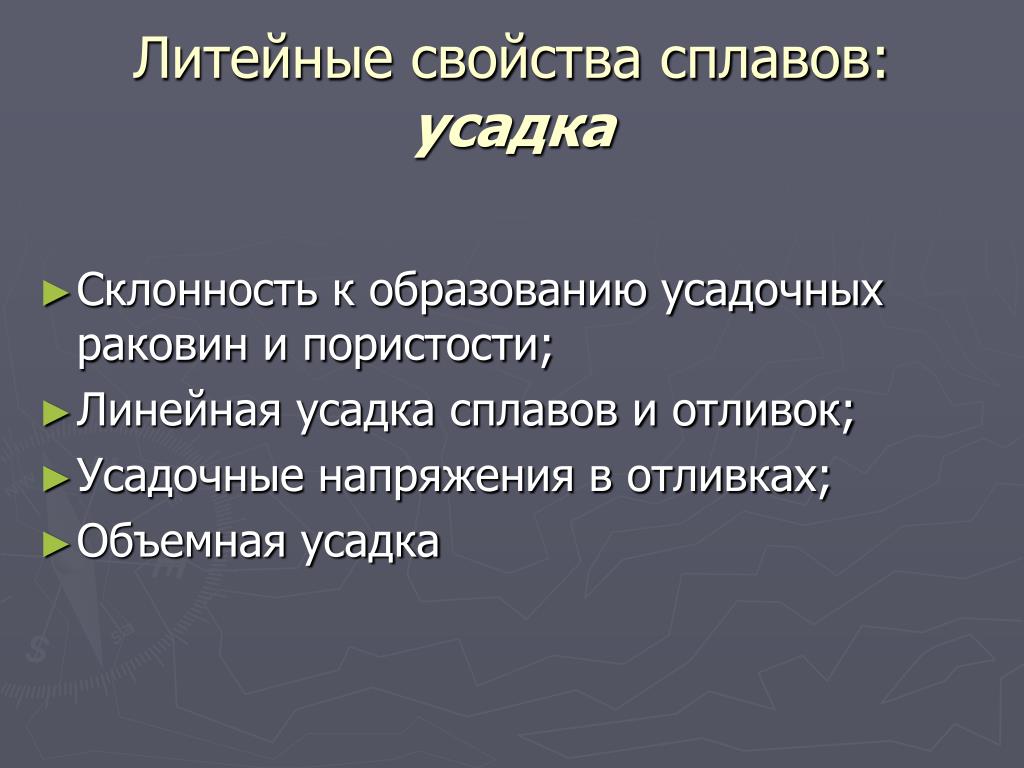 Литейные свойства сплавов: усадка

► Склонность к образованию усадочных раковин и пористости;

► Линейная усадка сплавов и отливок;

► Усадочные напряжения в отливках;

► Объемная усадка